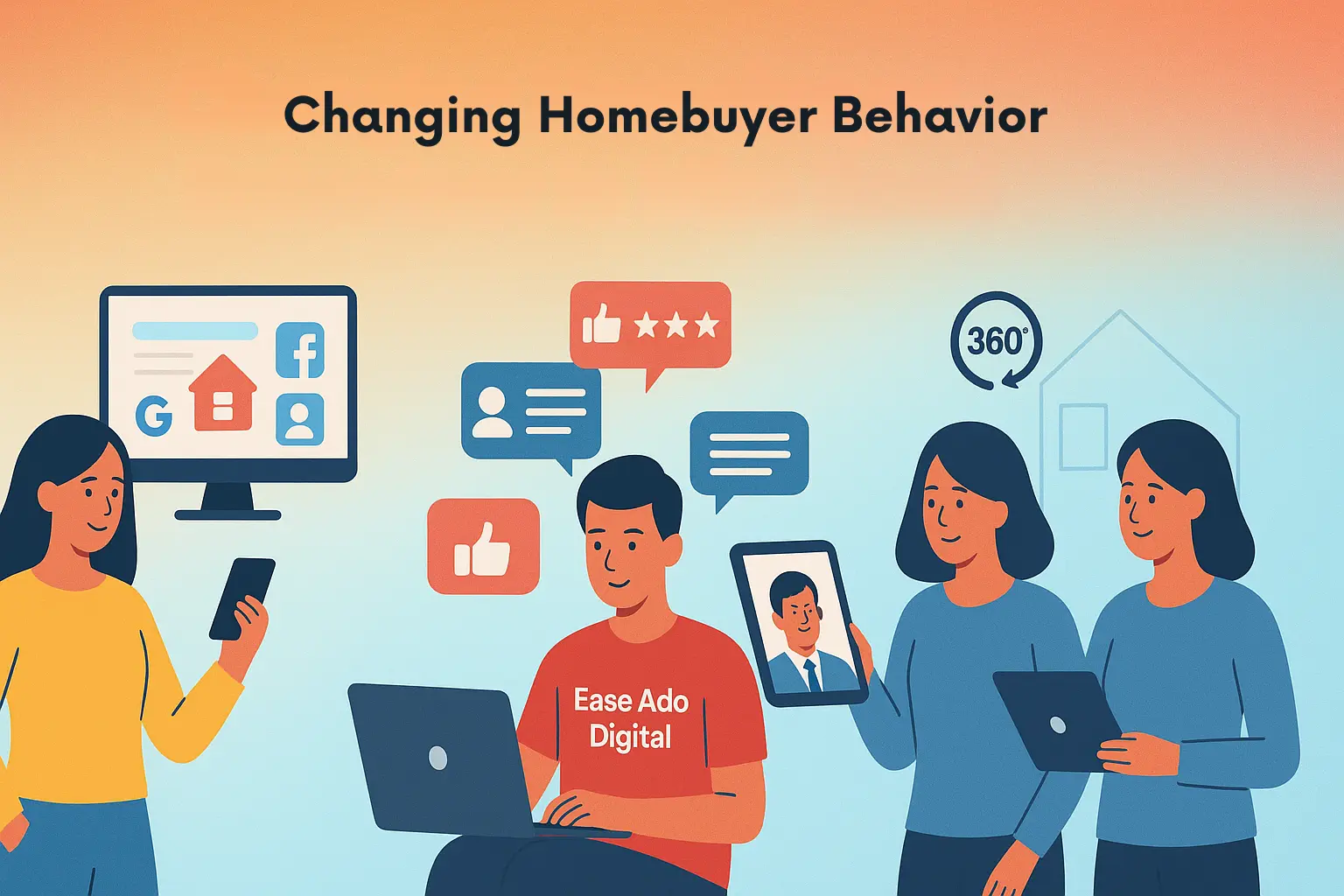 Changing Homebuyer Behavior

G

f

360°

Ease Ado Digital